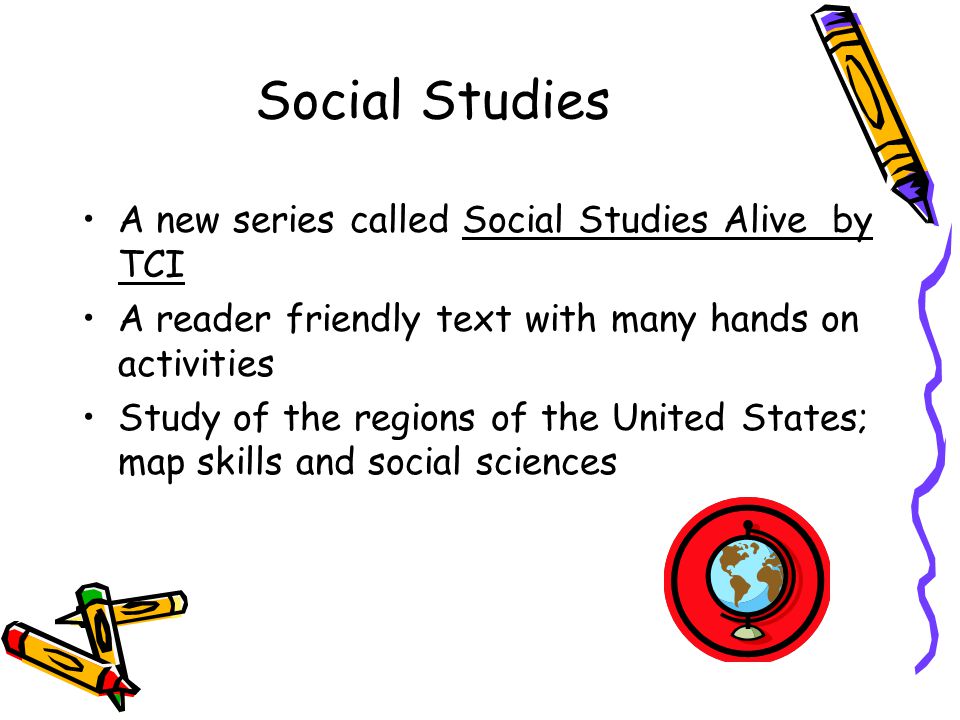 Social Studies

• A new series called Social Studies Alive by TCI
• A reader friendly text with many hands on activities
• Study of the regions of the United States; map skills and social sciences